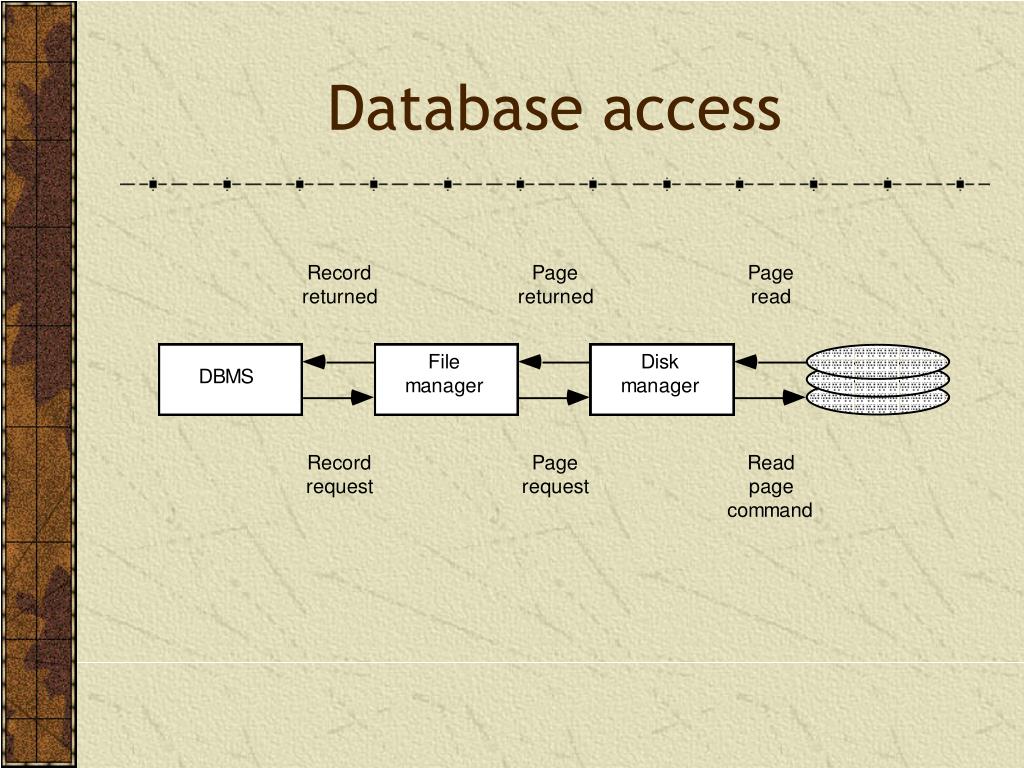 Database access

Record returned

Page returned

Page read

DBMS

File manager

Disk manager

Record request

Page request

Read page command